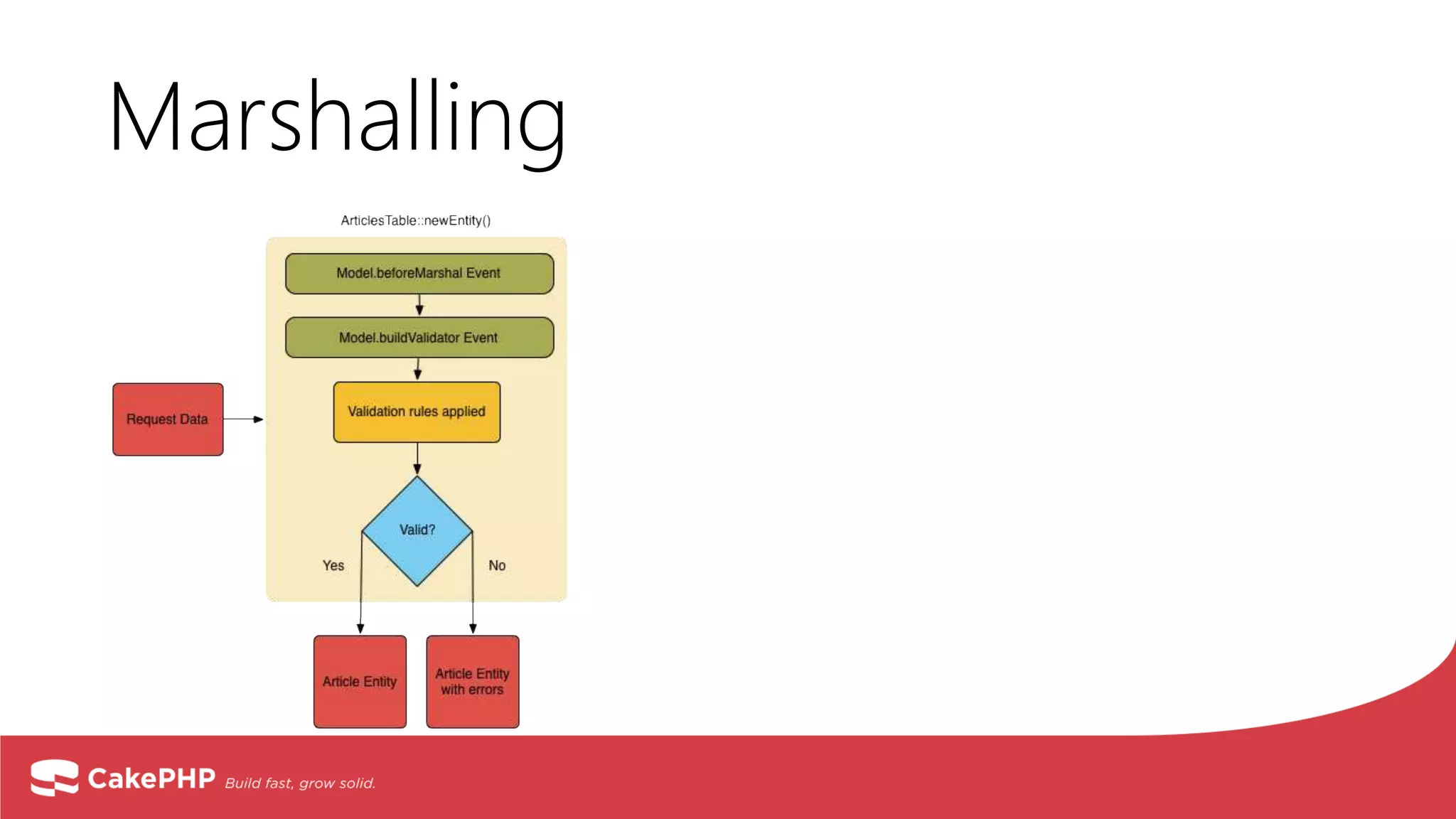 Marshalling

ArticlesTable::newEntity()

Model.beforeMarshal Event

Model.buildValidator Event

Request Data

Validation rules applied

Valid?

Yes

No

Article Entity

Article Entity with errors

CakePHP Build fast, grow solid.